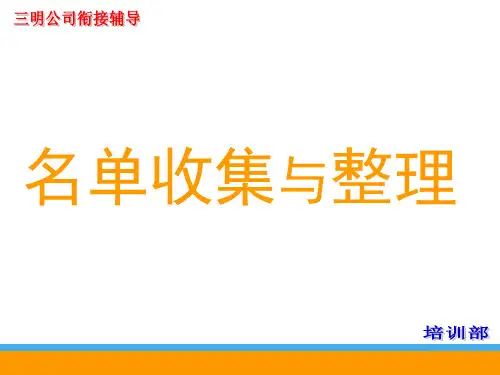 三明公司衔接辅导

名单收集与整理

培训部